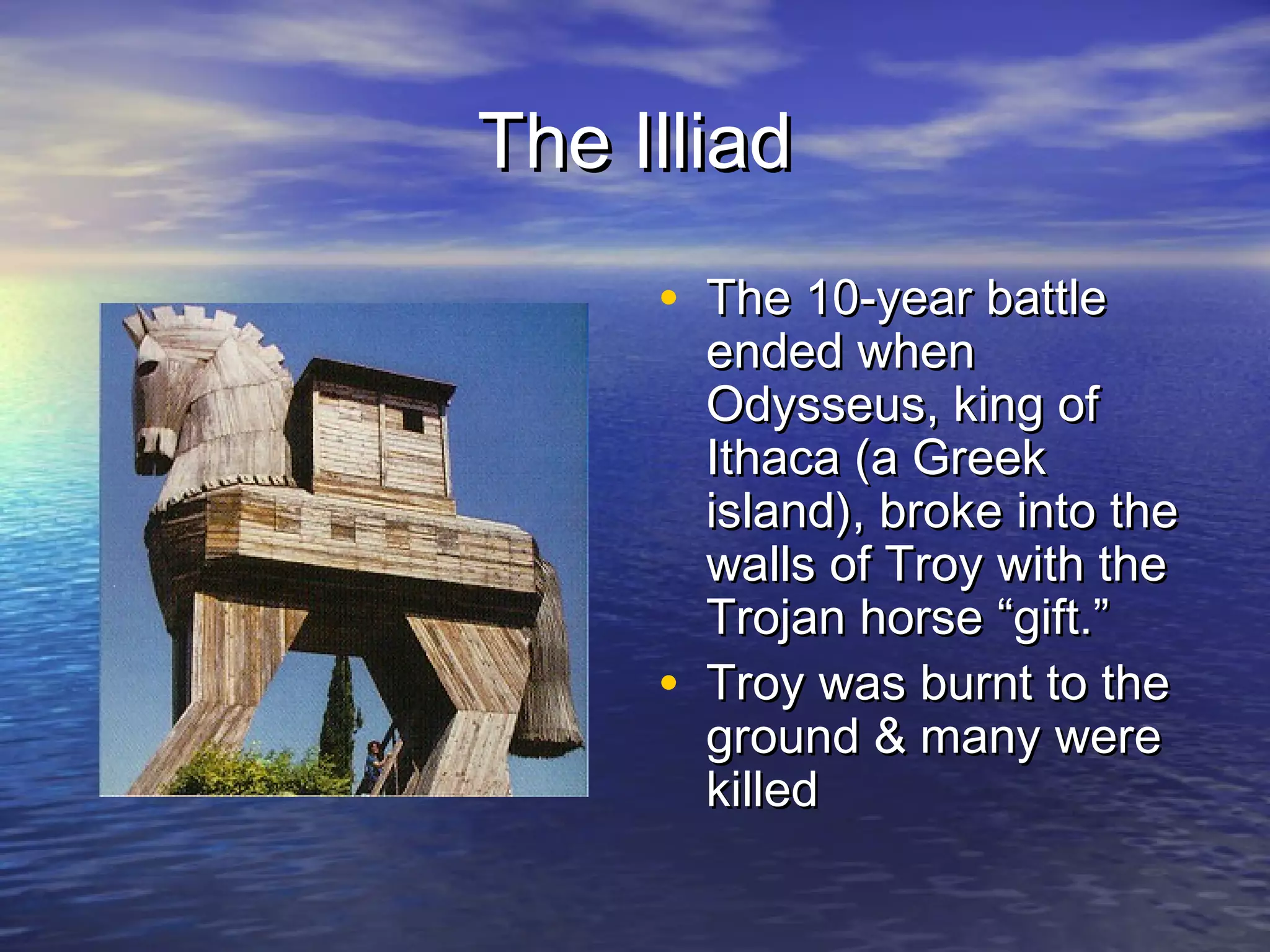 The Illiad

• The 10-year battle ended when Odysseus, king of Ithaca (a Greek island), broke into the walls of Troy with the Trojan horse “gift.”
• Troy was burnt to the ground & many were killed